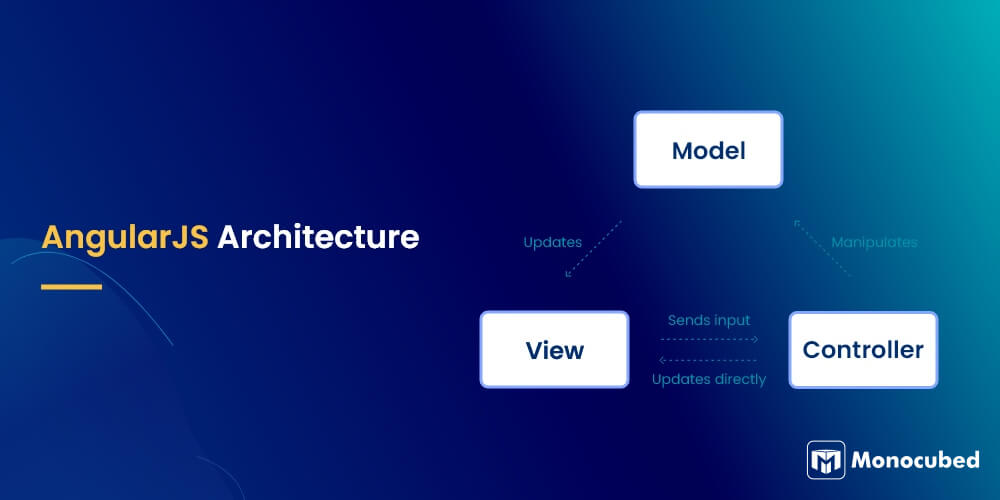 AngularJS Architecture

Model

Updates

Manipulates

View

Sends input

Updates directly

Controller

Monocubed